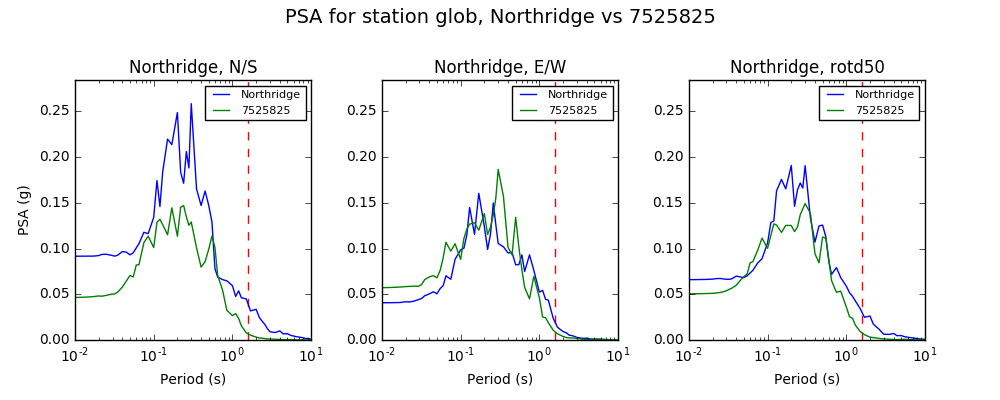 PSA for station glob, Northridge vs 7525825

Northridge, N/S

Northridge
7525825

PSA (g)

0.25
0.20
0.15
0.10
0.05
0.00

$10^{-2}$ $10^{-1}$ $10^{0}$ $10^{1}$

Period (s)

Northridge, E/W

Northridge
7525825

0.25
0.20
0.15
0.10
0.05
0.00

$10^{-2}$ $10^{-1}$ $10^{0}$ $10^{1}$

Period (s)

Northridge, rotd50

Northridge
7525825

0.25
0.20
0.15
0.10
0.05
0.00

$10^{-2}$ $10^{-1}$ $10^{0}$ $10^{1}$

Period (s)